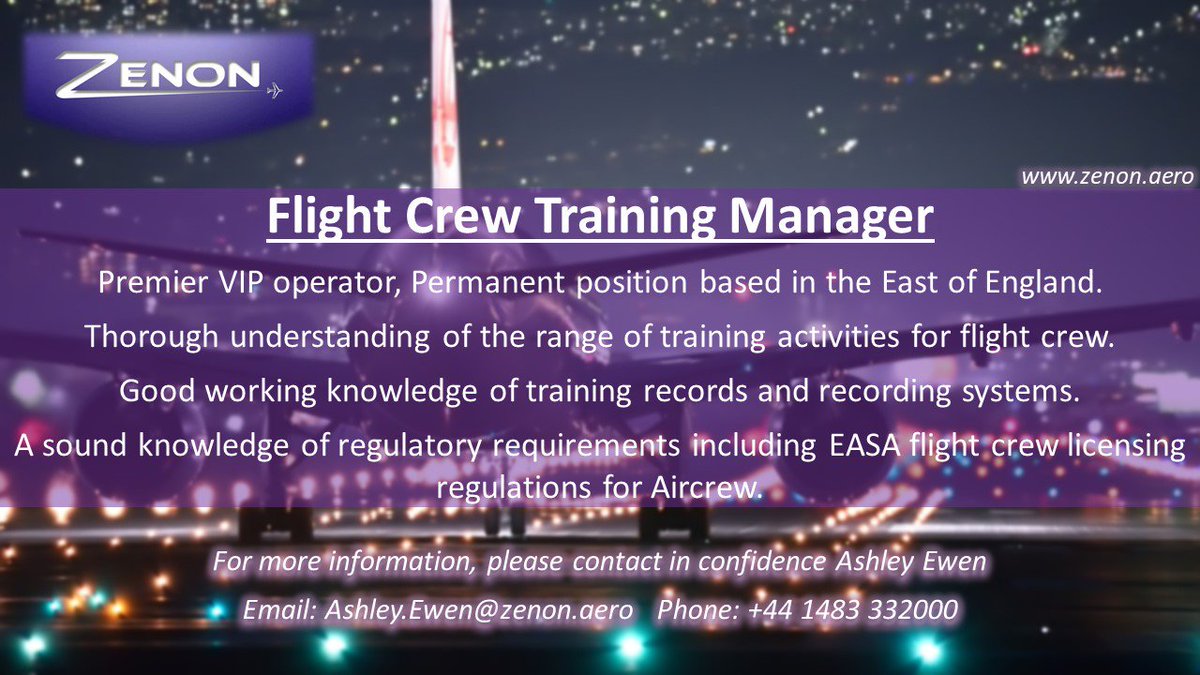 ZENON

www.zenon.aero

Flight Crew Training Manager

Premier VIP operator, Permanent position based in the East of England.

Thorough understanding of the range of training activities for flight crew.

Good working knowledge of training records and recording systems.

A sound knowledge of regulatory requirements including EASA flight crew licensing regulations for Aircrew.

For more information, please contact in confidence Ashley Ewen

Email: Ashley.Ewen@zenon.aero Phone: +44 1483 332000